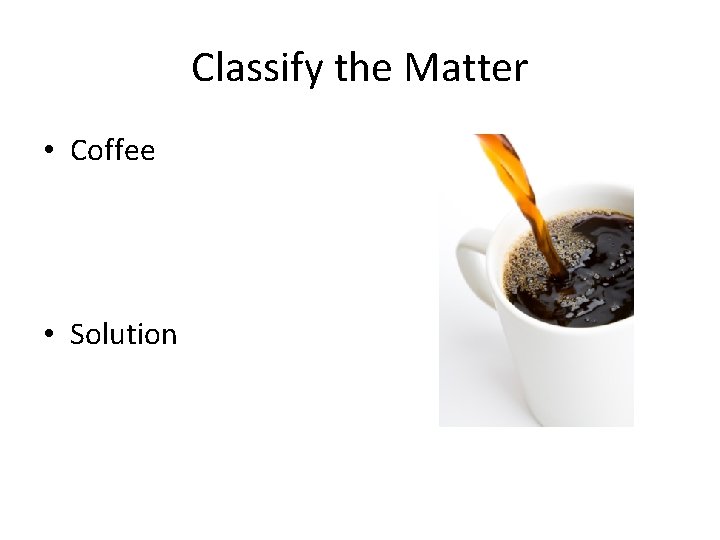 Classify the Matter

• Coffee

• Solution